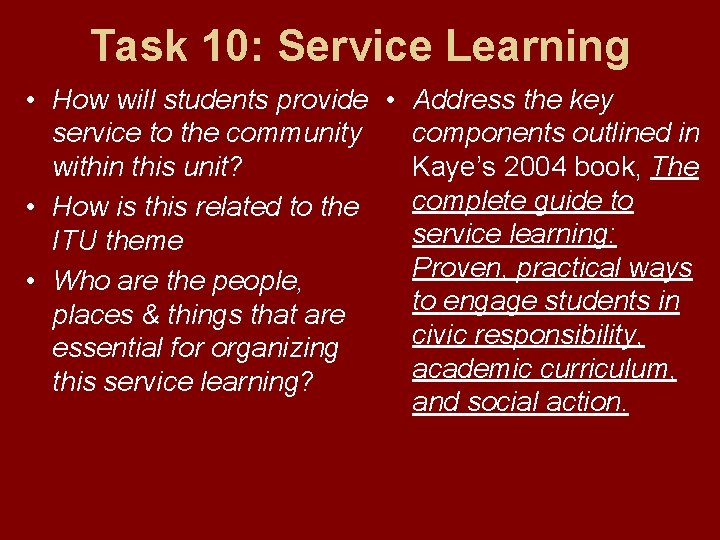 Task 10: Service Learning

• How will students provide service to the community within this unit?
• How is this related to the ITU theme
• Who are the people, places & things that are essential for organizing this service learning?

• Address the key components outlined in Kaye's 2004 book, The complete guide to service learning: Proven, practical ways to engage students in civic responsibility, academic curriculum, and social action.